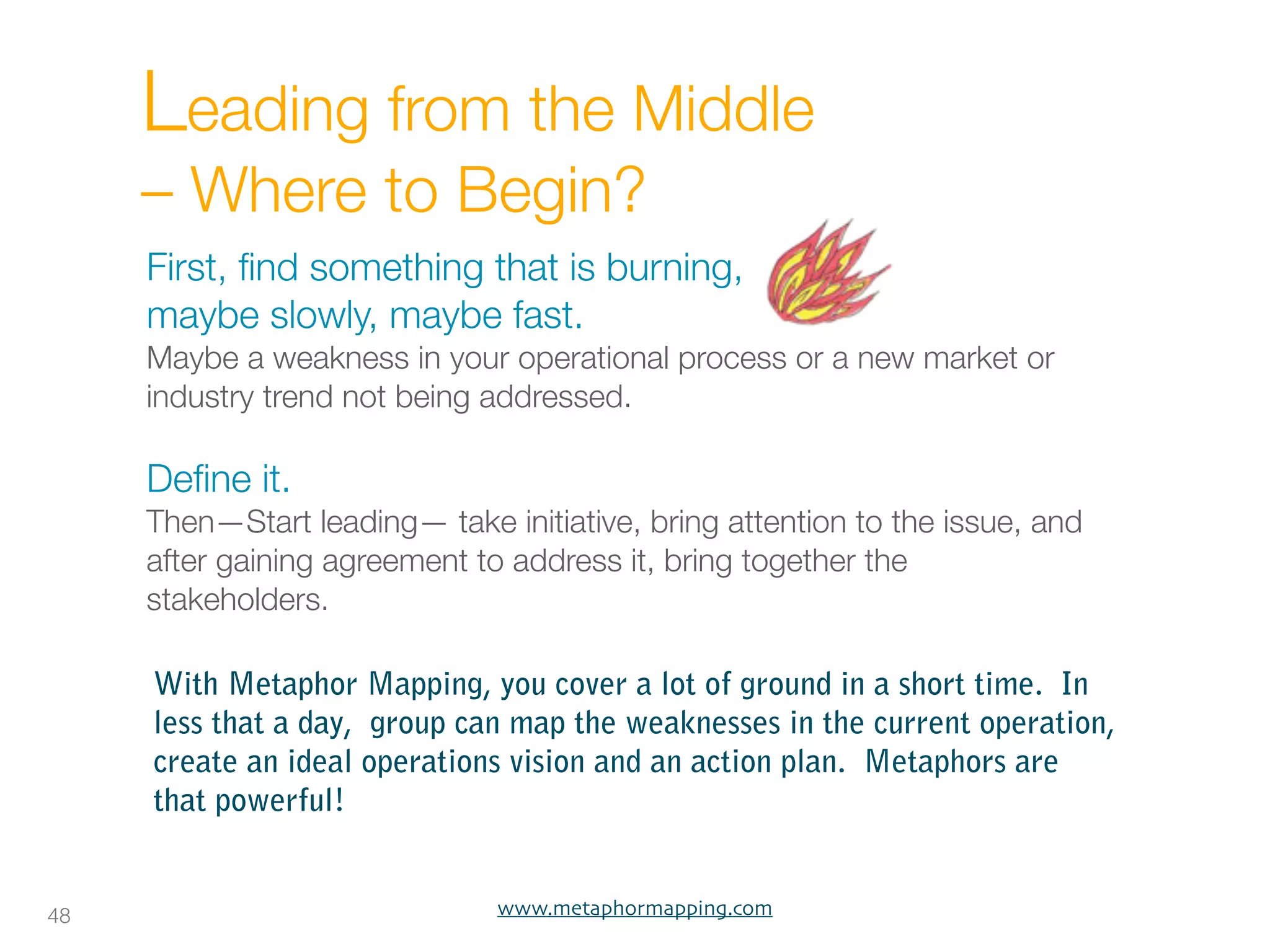 Leading from the Middle – Where to Begin?

First, find something that is burning, maybe slowly, maybe fast.
Maybe a weakness in your operational process or a new market or industry trend not being addressed.

Define it.
Then—Start leading— take initiative, bring attention to the issue, and after gaining agreement to address it, bring together the stakeholders.

With Metaphor Mapping, you cover a lot of ground in a short time. In less that a day, group can map the weaknesses in the current operation, create an ideal operations vision and an action plan. Metaphors are that powerful!

48

www.metaphormapping.com